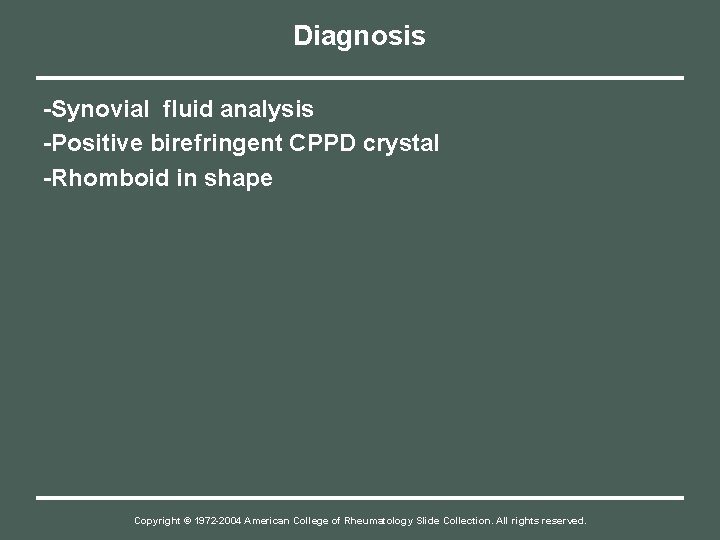 Diagnosis

-Synovial fluid analysis
-Positive birefringent CPPD crystal
-Rhomboid in shape

Copyright © 1972-2004 American College of Rheumatology Slide Collection. All rights reserved.